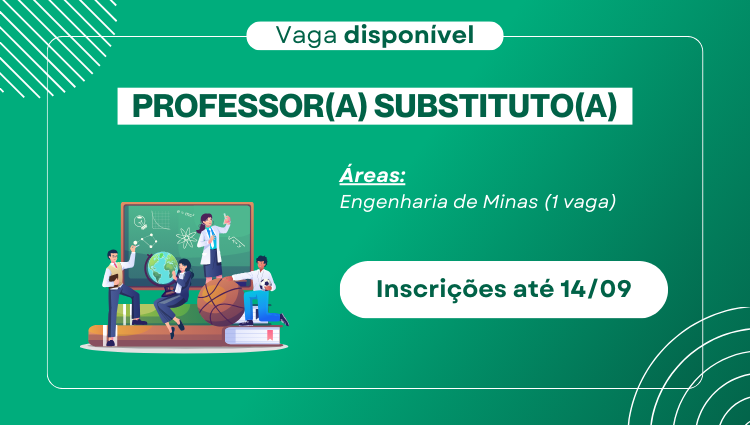 Vaga disponível

PROFESSOR(A) SUBSTITUTO(A)

Áreas:
Engenharia de Minas (1 vaga)

Inscrições até 14/09